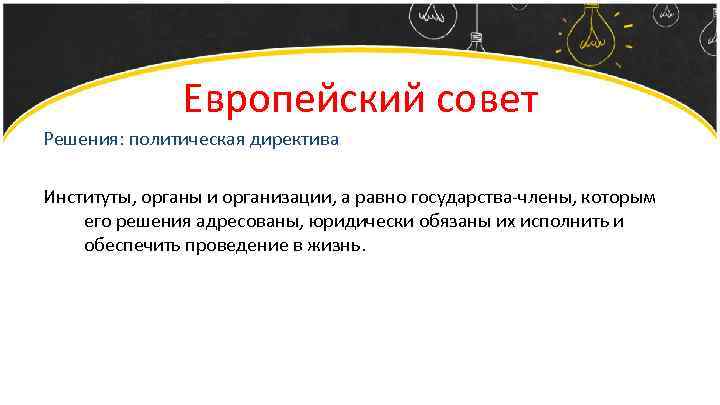 Европейский совет

Решения: политическая директива

Институты, органы и организации, а равно государства-члены, которым его решения адресованы, юридически обязаны их исполнить и обеспечить проведение в жизнь.